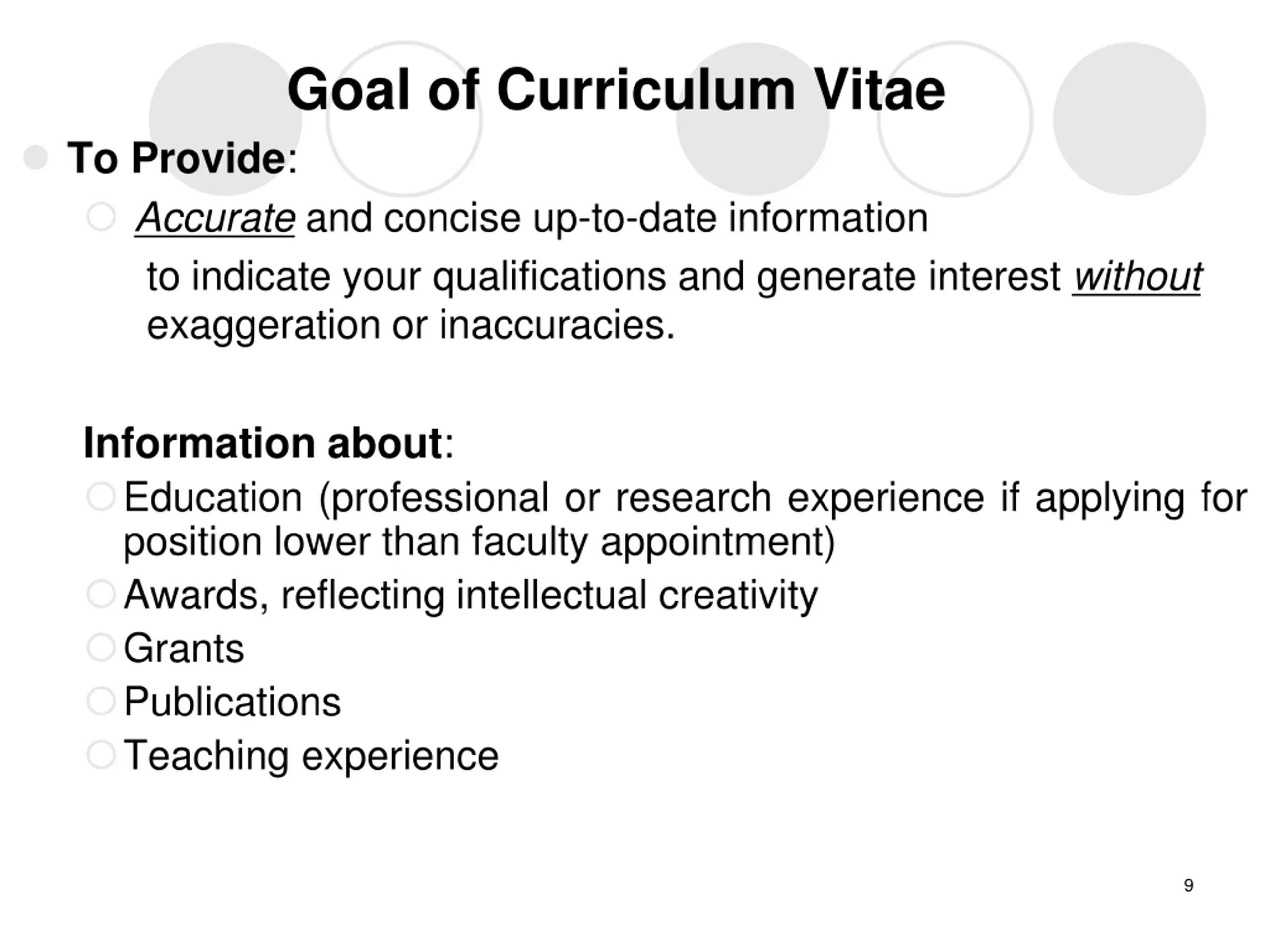 Goal of Curriculum Vitae

To Provide:

Accurate and concise up-to-date information

to indicate your qualifications and generate interest without exaggeration or inaccuracies.

Information about:

Education (professional or research experience if applying for position lower than faculty appointment)

Awards, reflecting intellectual creativity

Grants

Publications

Teaching experience

9